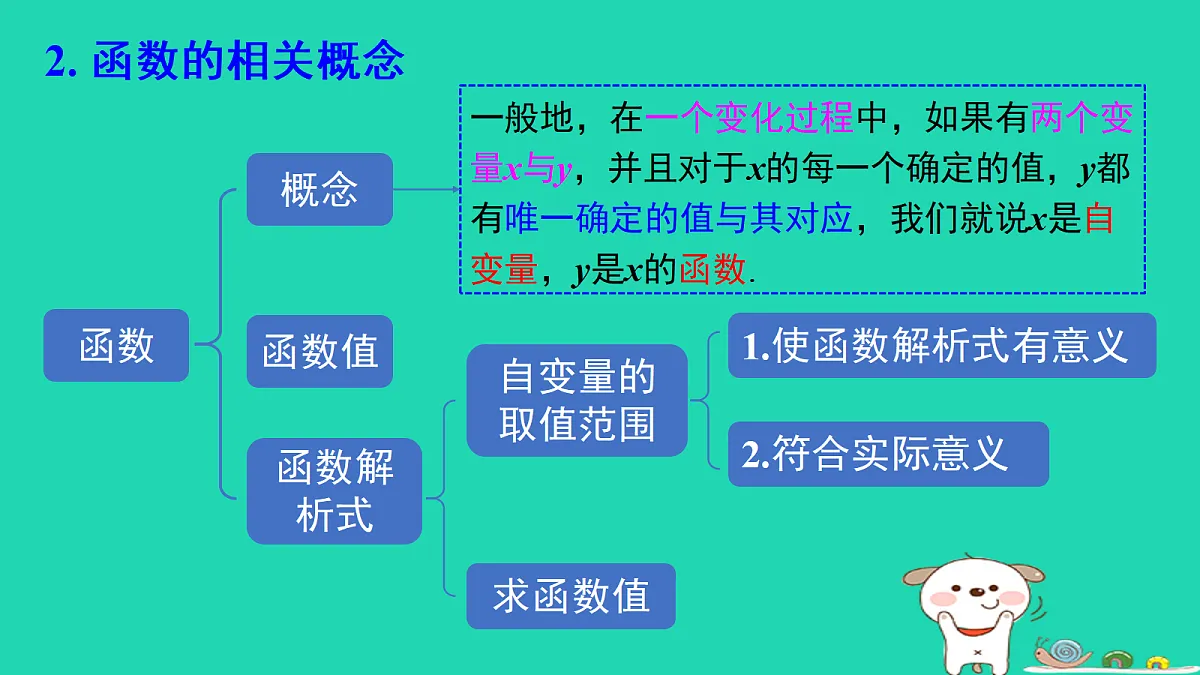 2. 函数的相关概念

函数

概念

一般地，在一个变化过程中，如果有两个变量$x$与$y$，并且对于$x$的每一个确定的值，$y$都有唯一确定的值与其对应，我们就说$x$是自变量，$y$是$x$的函数.

函数值

函数解析式

自变量的取值范围

1.使函数解析式有意义

2.符合实际意义

求函数值